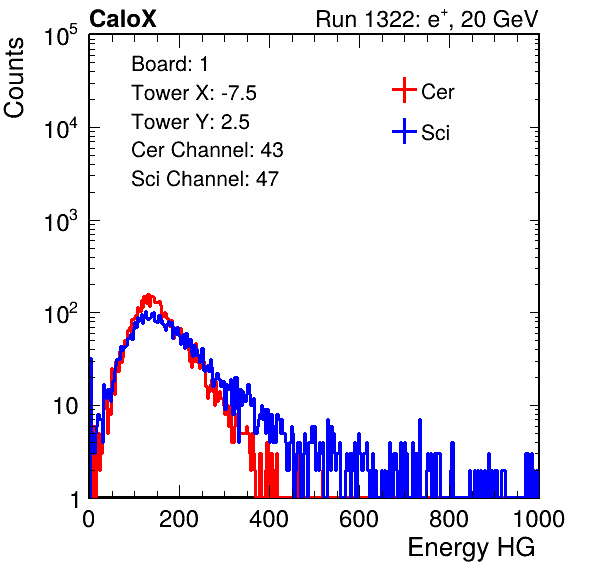 CaloX

Run 1322: $e^{+}$, 20 GeV

Counts

$10^5$
$10^4$
$10^3$
$10^2$
10
1

Board: 1
Tower X: -7.5
Tower Y: 2.5
Cer Channel: 43
Sci Channel: 47

Cer
Sci

0 200 400 600 800 1000

Energy HG